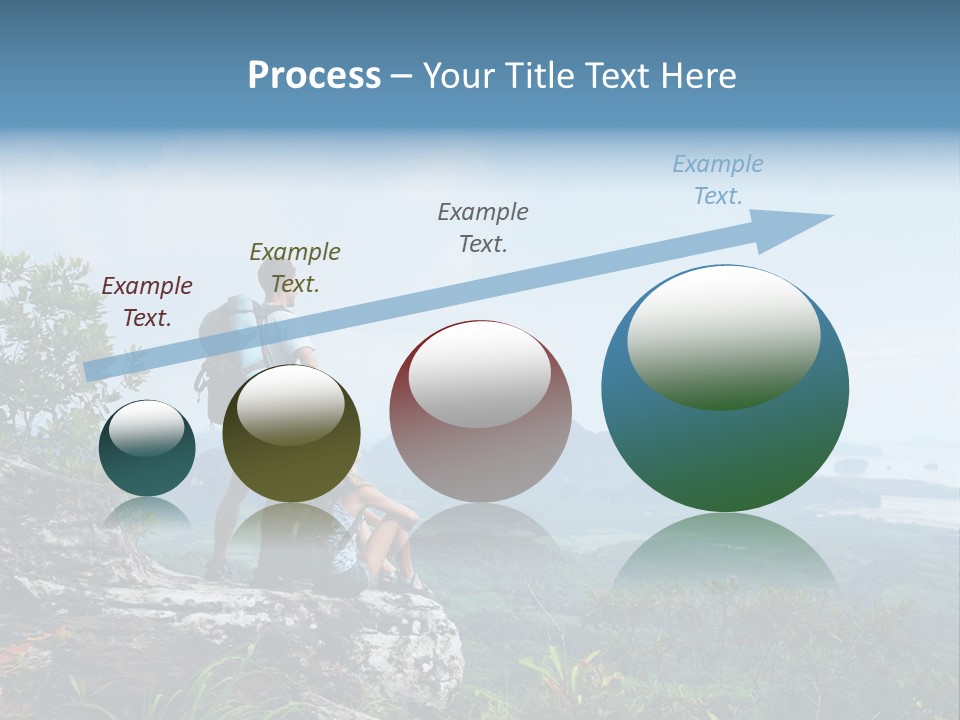 Process – Your Title Text Here

Example Text.

Example Text.

Example Text.

Example Text.